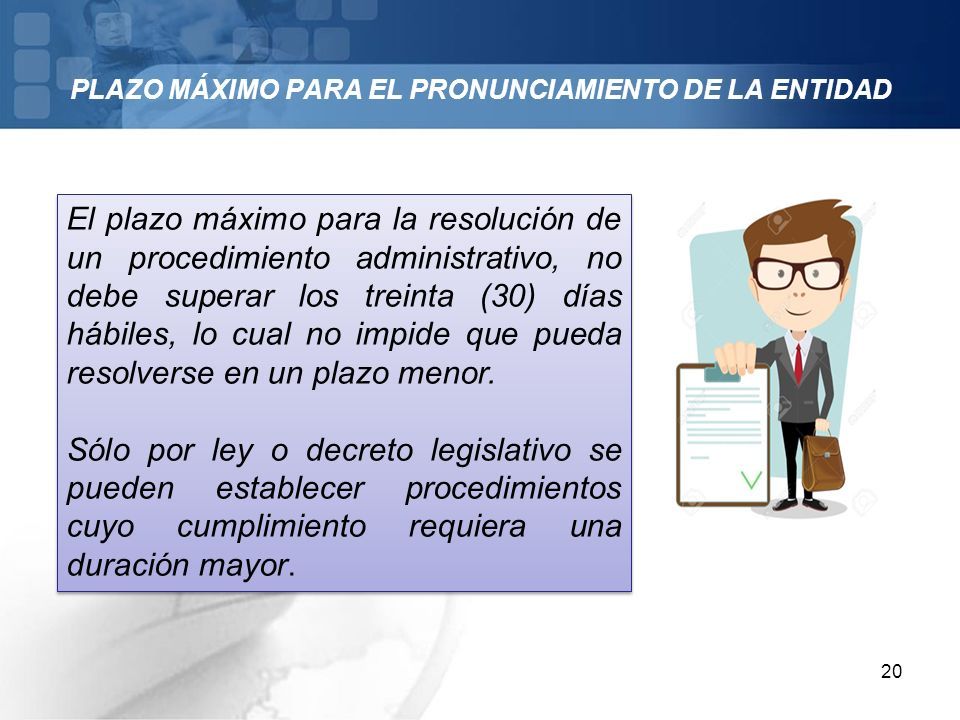 PLAZO MÁXIMO PARA EL PRONUNCIAMIENTO DE LA ENTIDAD

El plazo máximo para la resolución de un procedimiento administrativo, no debe superar los treinta (30) días hábiles, lo cual no impide que pueda resolverse en un plazo menor.

Sólo por ley o decreto legislativo se pueden establecer procedimientos cuyo cumplimiento requiera una duración mayor.

20